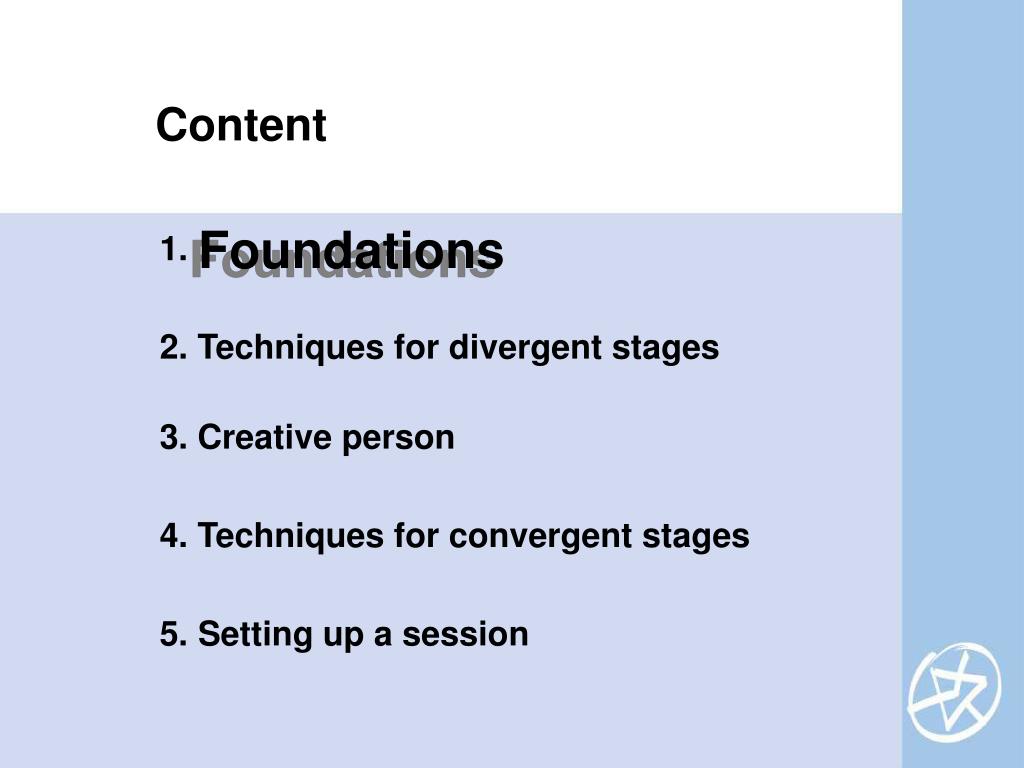 Content

1. Foundations

2. Techniques for divergent stages

3. Creative person

4. Techniques for convergent stages

5. Setting up a session